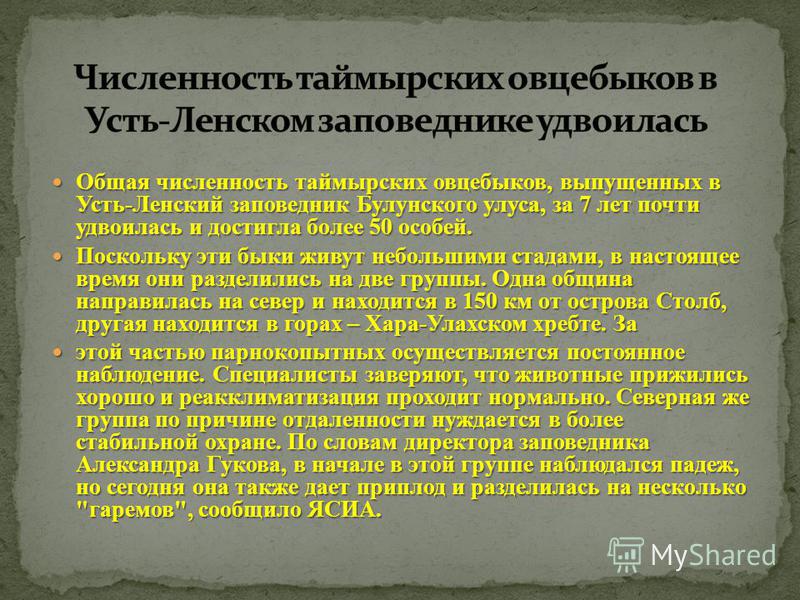 Численность таймырских овцебыков в Усть-Ленском заповеднике удвоилась

Общая численность таймырских овцебыков, выпущенных в Усть-Ленский заповедник Булунского улуса, за 7 лет почти удвоилась и достигла более 50 особей.

Поскольку эти быки живут небольшими стадами, в настоящее время они разделились на две группы. Одна община направилась на север и находится в 150 км от острова Столб, другая находится в горах – Хара-Улахском хребте. За

этой частью парнокопытных осуществляется постоянное наблюдение. Специалисты заверяют, что животные прижились хорошо и реакклиматизация проходит нормально. Северная же группа по причине отдаленности нуждается в более стабильной охране. По словам директора заповедника Александра Гукова, в начале в этой группе наблюдался падеж, но сегодня она также дает приплод и разделилась на несколько "гаремов", сообщило ЯСИА.

MyShared